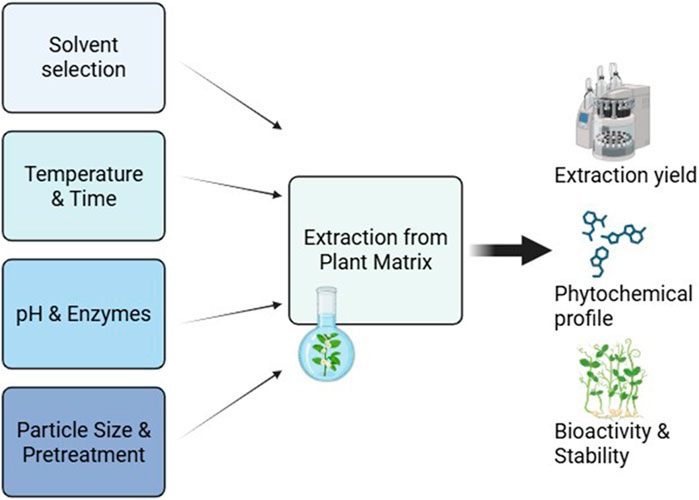 Solvent selection

Temperature & Time

pH & Enzymes

Particle Size & Pretreatment

Extraction from Plant Matrix

Extraction yield

Phytochemical profile

Bioactivity & Stability